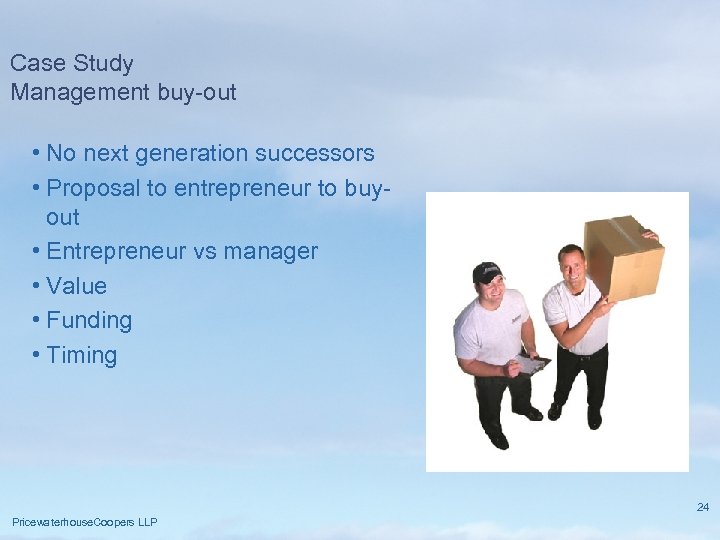 Case Study
Management buy-out

• No next generation successors
• Proposal to entrepreneur to buy-out
• Entrepreneur vs manager
• Value
• Funding
• Timing

24

PricewaterhouseCoopers LLP